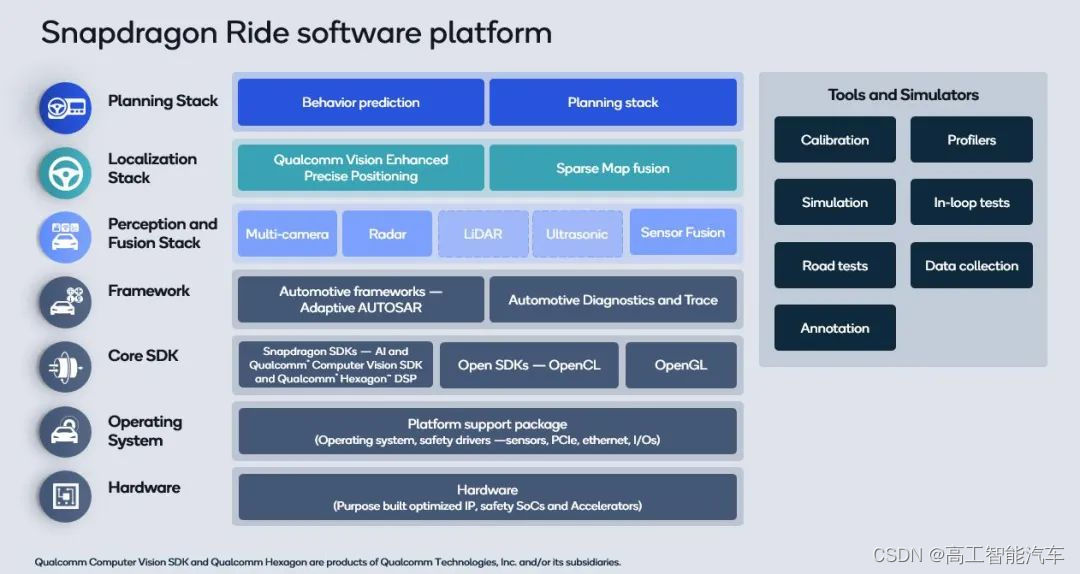 Snapdragon Ride software platform

Planning Stack

Behavior prediction

Planning stack

Localization Stack

Qualcomm Vision Enhanced Precise Positioning

Sparse Map fusion

Perception and Fusion Stack

Multi-camera

Radar

LiDAR

Ultrasonic

Sensor Fusion

Framework

Automotive frameworks — Adaptive AUTOSAR

Automotive Diagnostics and Trace

Core SDK

Snapdragon SDKs — AI and Qualcomm® Computer Vision SDK and Qualcomm® Hexagon™ DSP

Open SDKs — OpenCL

OpenGL

Operating System

Platform support package (Operating system, safety drivers —sensors, PCIe, ethernet, I/Os)

Hardware

Hardware (Purpose built optimized IP, safety SoCs and Accelerators)

Tools and Simulators

Calibration

Profilers

Simulation

In-loop tests

Road tests

Data collection

Annotation

Qualcomm Computer Vision SDK and Qualcomm Hexagon are products of Qualcomm Technologies, Inc. and/or its subsidiaries.

CSDN @高工智能汽车